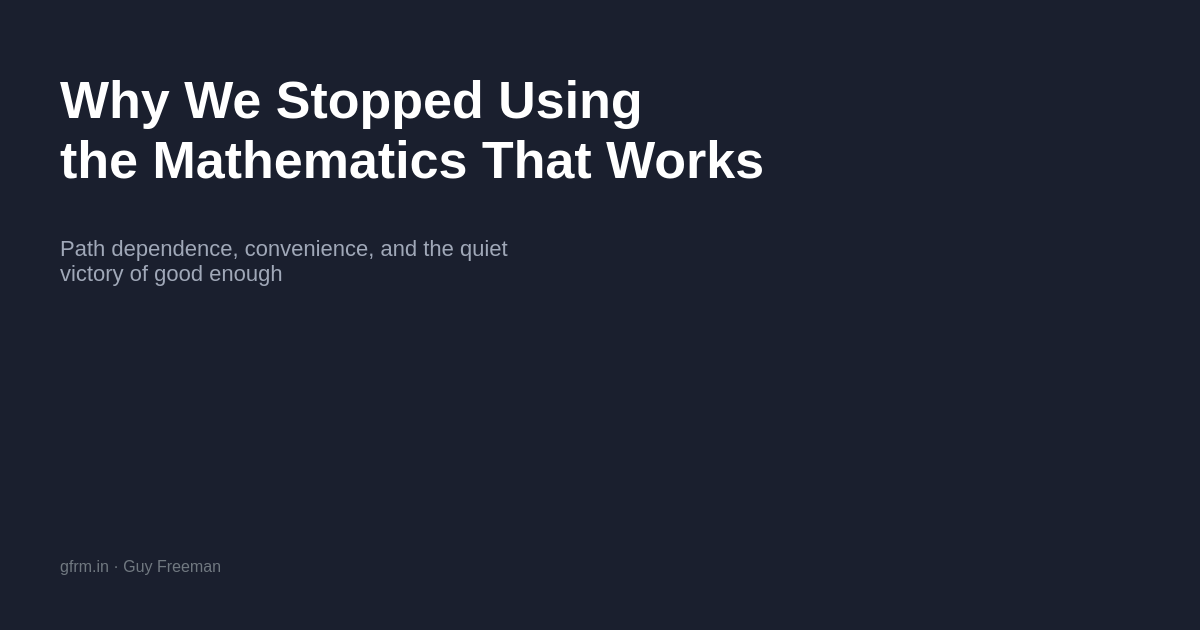 Why We Stopped Using the Mathematics That Works

Path dependence, convenience, and the quiet victory of good enough

gfrm.in · Guy Freeman